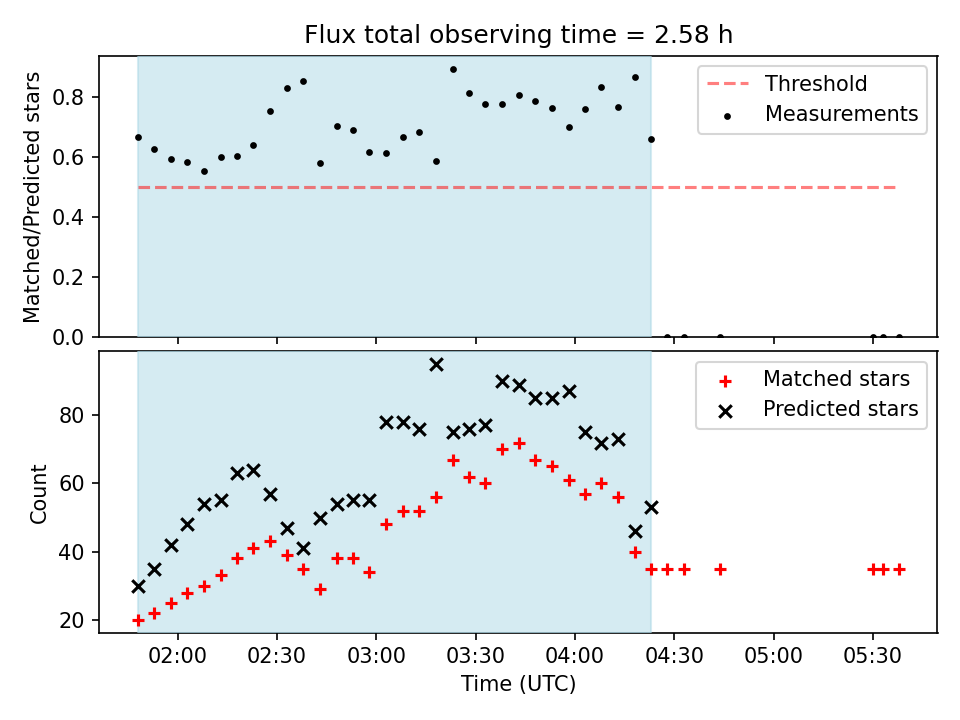 Flux total observing time = 2.58 h

Matched/Predicted stars

0.8
0.6
0.4
0.2
0.0

Threshold
Measurements

Count

80
60
40
20

Matched stars
Predicted stars

02:00 02:30 03:00 03:30 04:00 04:30 05:00 05:30

Time (UTC)